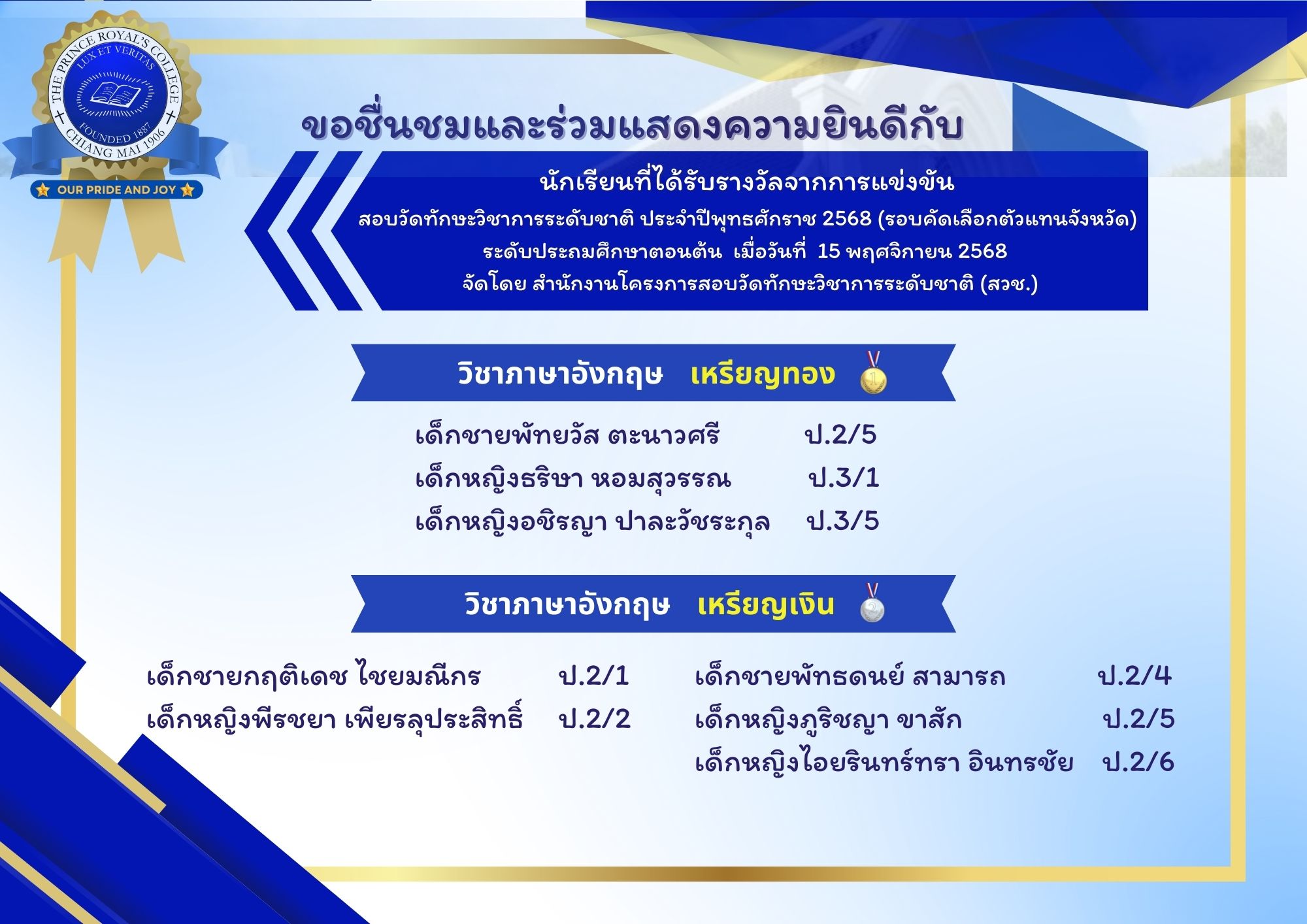 THE PRINCE ROYAL'S COLLEGE
LUX ET VERITAS
FOUNDED 1887
CHIANG MAI 1906
OUR PRIDE AND JOY

ขอชื่นชมและร่วมแสดงความยินดีกับ

นักเรียนที่ได้รับรางวัลจากการแข่งขัน
สอบวัดทักษะวิชาการระดับชาติ ประจำปีพุทธศักราช 2568 (รอบคัดเลือกตัวแทนจังหวัด)
ระดับประถมศึกษาตอนต้น เมื่อวันที่ 15 พฤศจิกายน 2568
จัดโดย สำนักงานโครงการสอบวัดทักษะวิชาการระดับชาติ (สวช.)

วิชาภาษาอังกฤษ เหรียญทอง

เด็กชายพัทยวัส ตะนาวศรี ป.2/5
เด็กหญิงธริษา หอมสุวรรณ ป.3/1
เด็กหญิงอชิรญา ปาละวัชระกุล ป.3/5

วิชาภาษาอังกฤษ เหรียญเงิน

เด็กชายกฤติเดช ไชยมณีกร ป.2/1
เด็กหญิงพีรชยา เพียรลุประสิทธิ์ ป.2/2

เด็กชายพัทธดนย์ สามารถ ป.2/4
เด็กหญิงภูริชญา ขาสัก ป.2/5
เด็กหญิงไอยรินทร์ทรา อินทรชัย ป.2/6